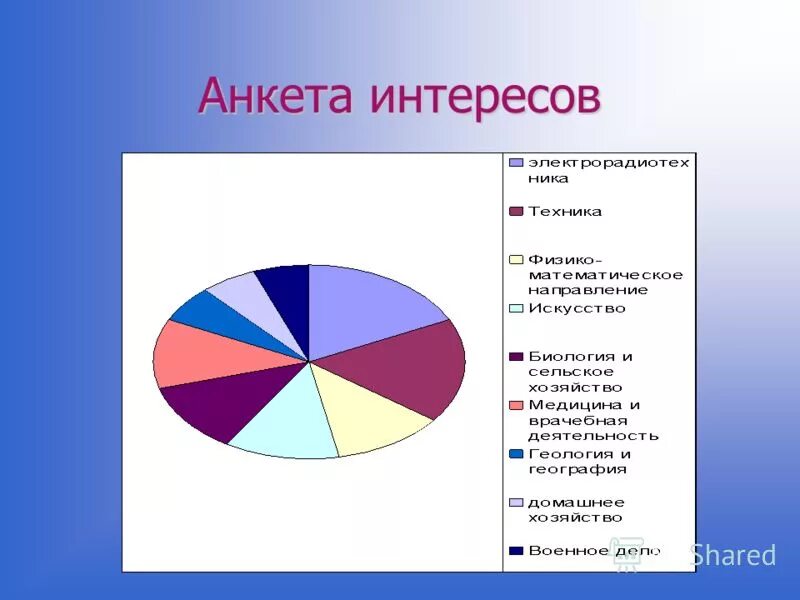 Анкета интересов

электрорадиотехника
Техника
Физико-математическое направление
Искусство
Биология и сельское хозяйство
Медицина и врачебная деятельность
Геология и география
домашнее хозяйство
Военное дело

Shared